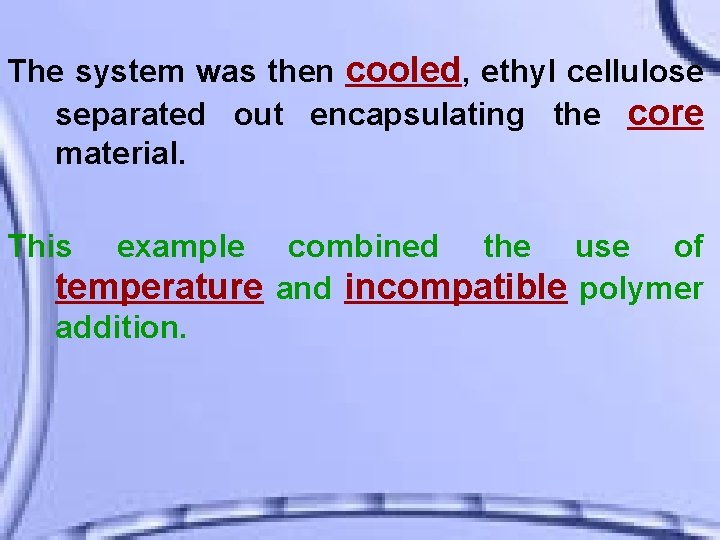 The system was then cooled, ethyl cellulose separated out encapsulating the core material.

This example combined the use of temperature and incompatible polymer addition.